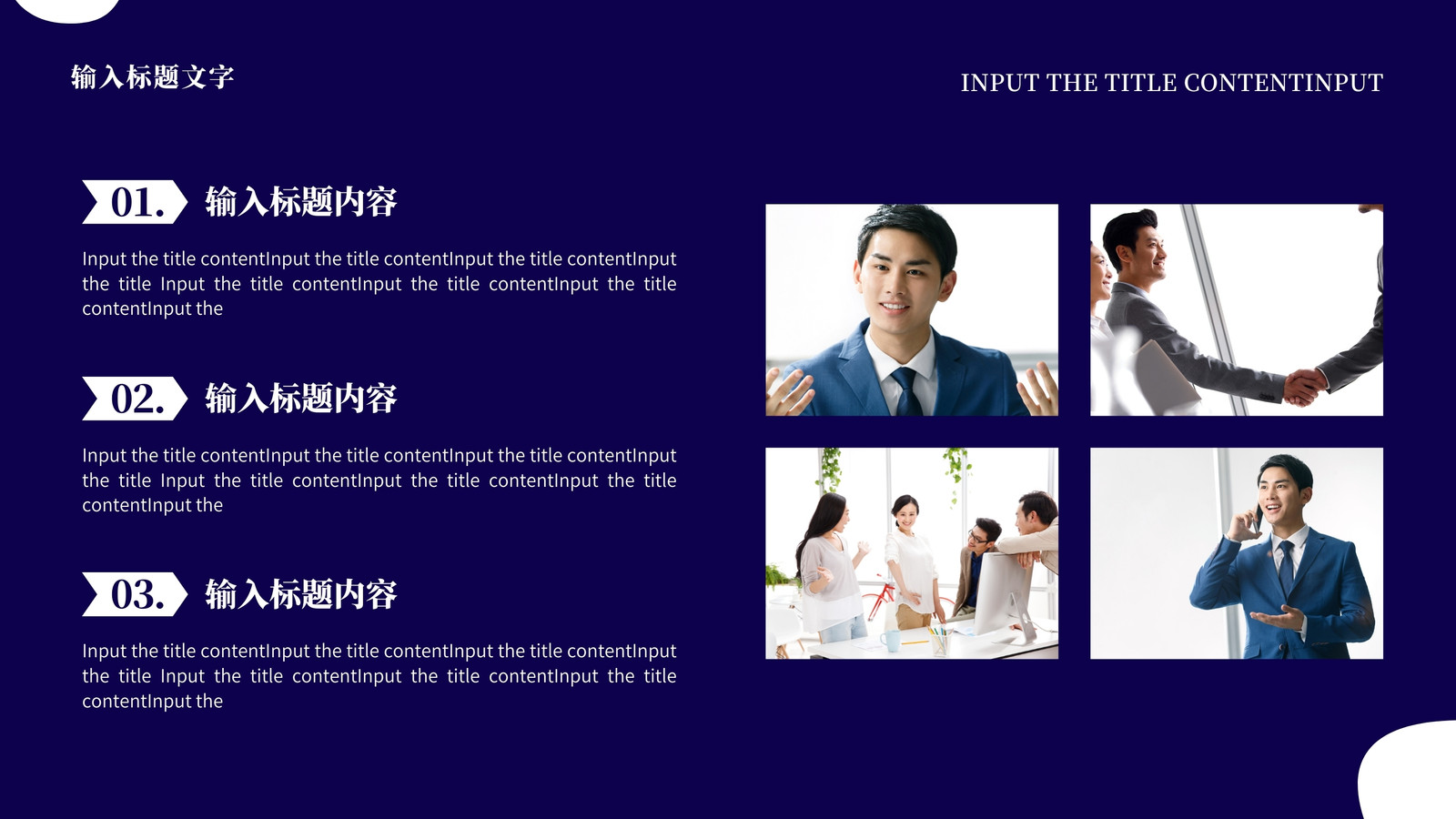 输入标题文字

INPUT THE TITLE CONTENTINPUT

01. 输入标题内容

Input the title contentInput the title contentInput the title contentInput the title Input the title contentInput the title contentInput the title contentInput the

02. 输入标题内容

Input the title contentInput the title contentInput the title contentInput the title Input the title contentInput the title contentInput the title contentInput the

03. 输入标题内容

Input the title contentInput the title contentInput the title contentInput the title Input the title contentInput the title contentInput the title contentInput the